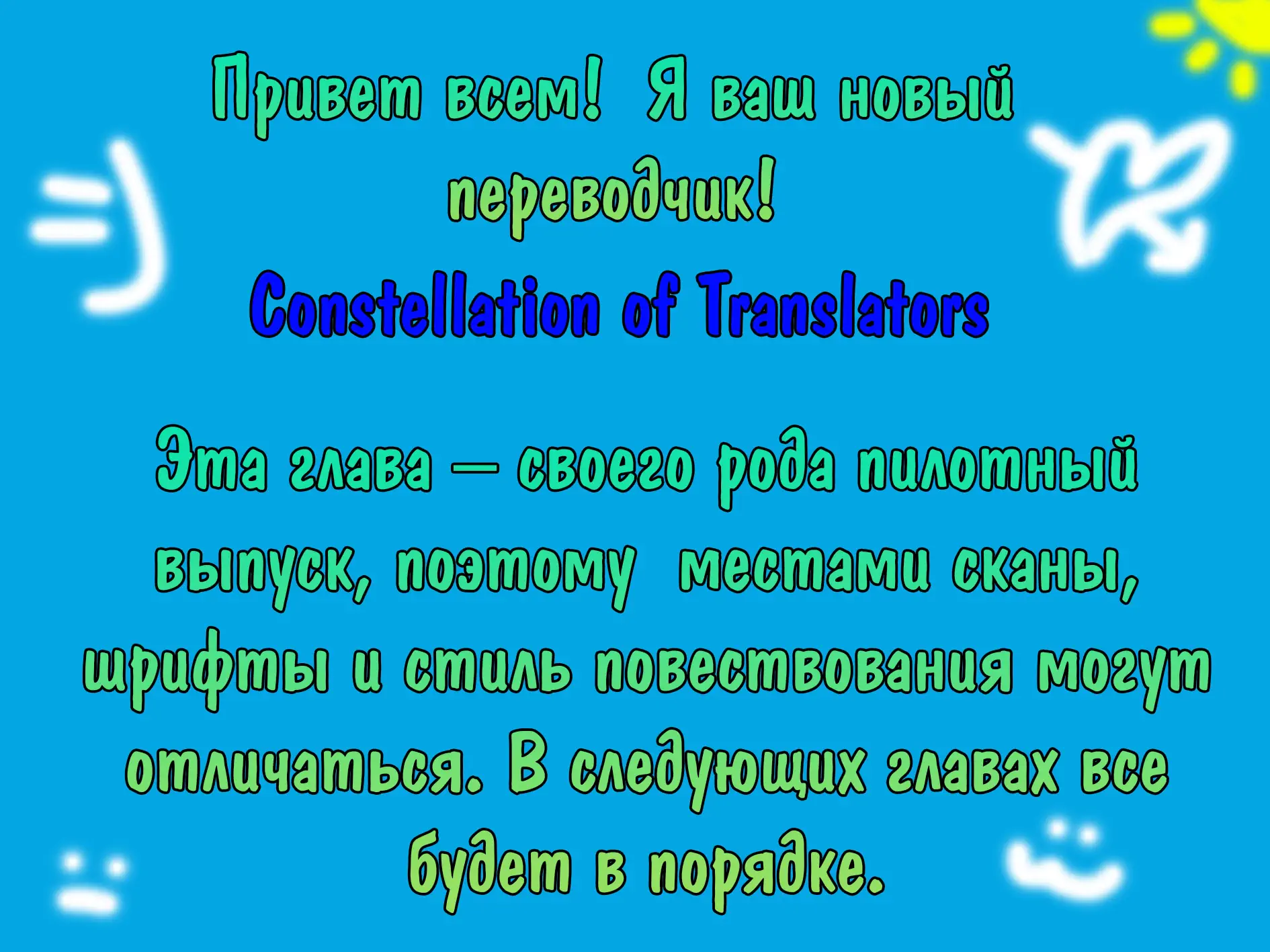 Привет всем! Я ваш новый переводчик!
Constellation of Translators

Эта глава — своего рода пилотный выпуск, поэтому местами сканы, шрифты и стиль повествования могут отличаться. В следующих главах все будет в порядке.